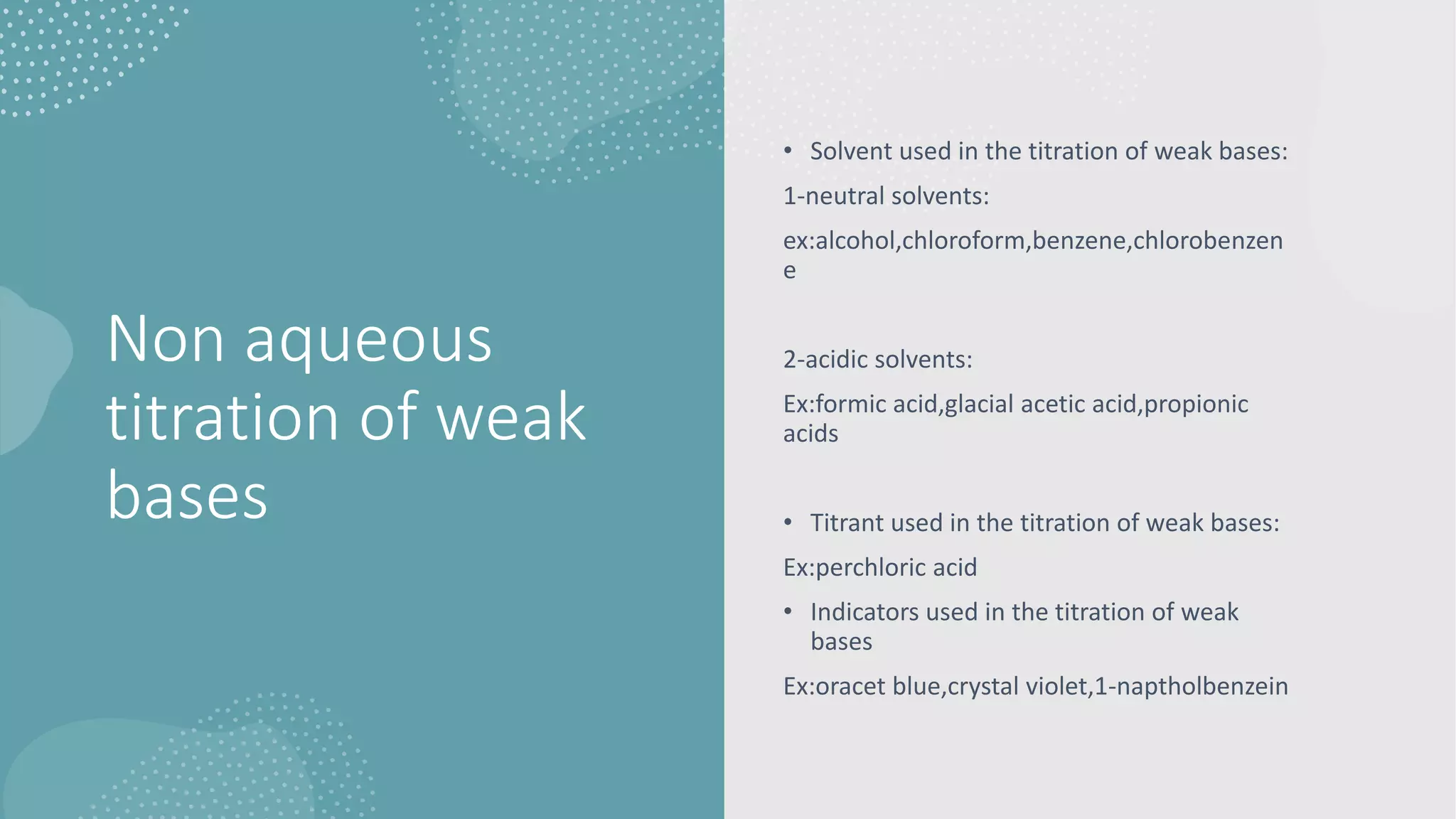 Non aqueous titration of weak bases

• Solvent used in the titration of weak bases:

1-neutral solvents:

ex:alcohol,chloroform,benzene,chlorobenzene

2-acidic solvents:

Ex:formic acid,glacial acetic acid,propionic acids

• Titrant used in the titration of weak bases:

Ex:perchloric acid

• Indicators used in the titration of weak bases

Ex:oracet blue,crystal violet,1-naptholbenzein